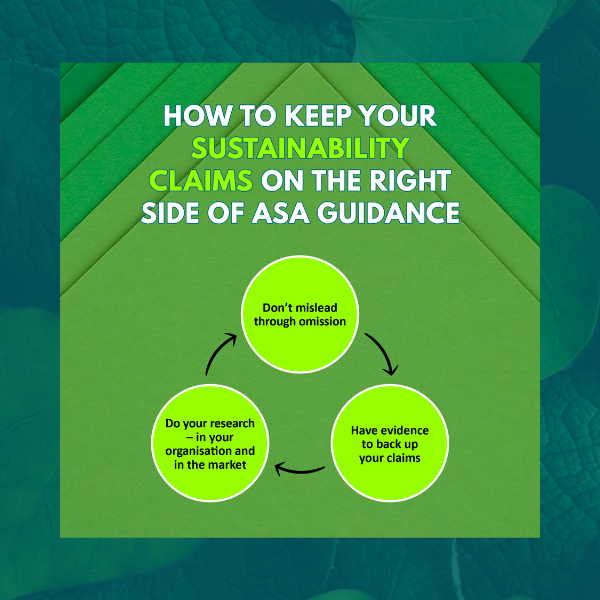 HOW TO KEEP YOUR SUSTAINABILITY CLAIMS ON THE RIGHT SIDE OF ASA GUIDANCE

Don't mislead through omission

Have evidence to back up your claims

Do your research – in your organisation and in the market